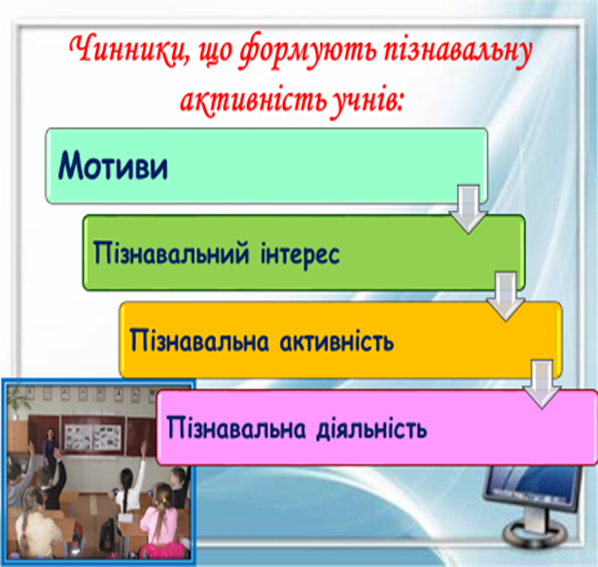 Чинники, що формують пізнавальну активність учнів:

Мотиви

Пізнавальний інтерес

Пізнавальна активність

Пізнавальна діяльність